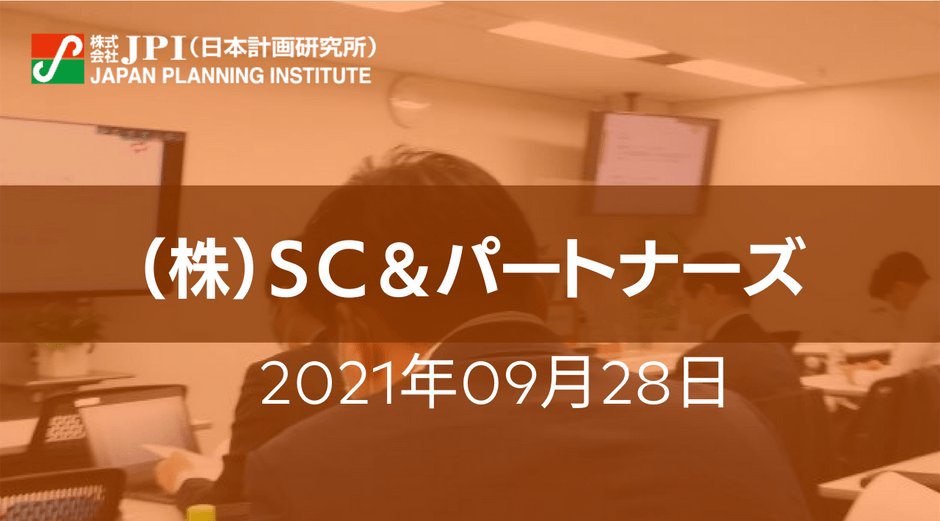 株式会社 JPI（日本計画研究所）
JAPAN PLANNING INSTITUTE

（株）SC＆パートナーズ

2021年09月28日